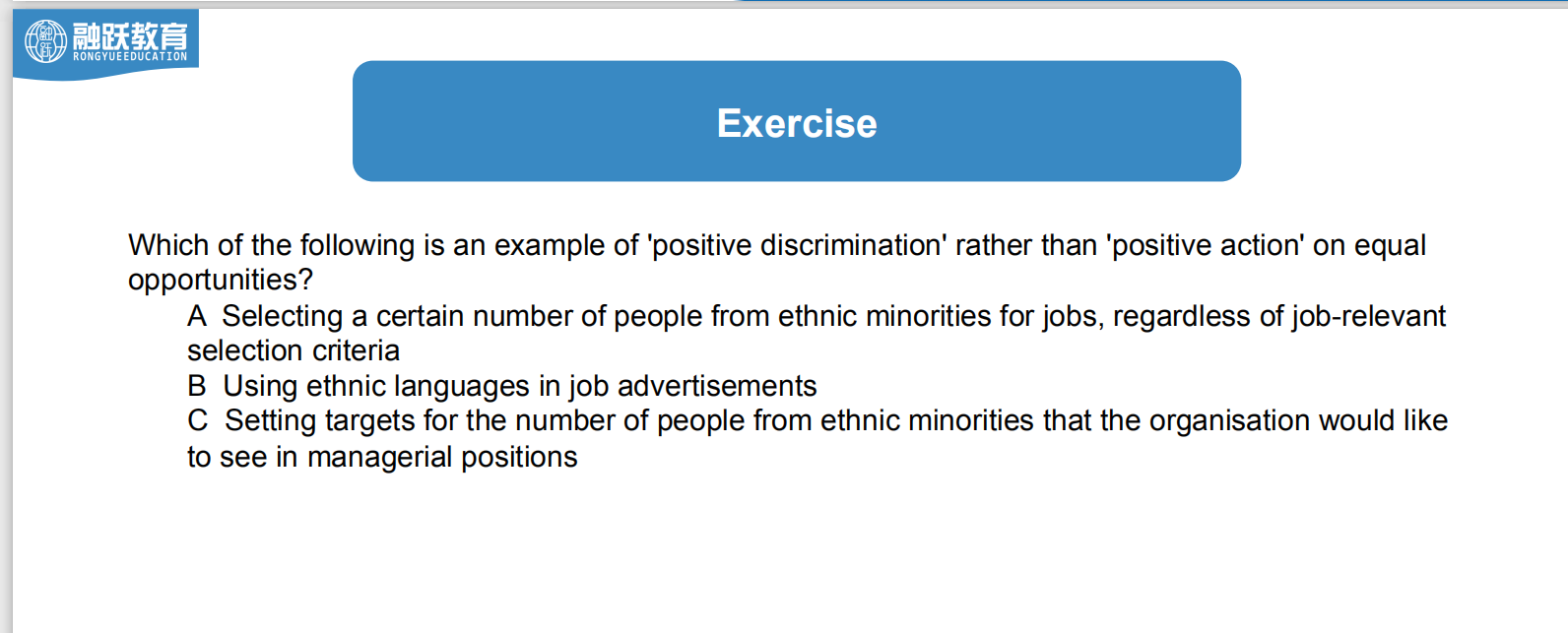 融跃教育
RONGYUEEDUCATION

Exercise

Which of the following is an example of 'positive discrimination' rather than 'positive action' on equal opportunities?

A Selecting a certain number of people from ethnic minorities for jobs, regardless of job-relevant selection criteria

B Using ethnic languages in job advertisements

C Setting targets for the number of people from ethnic minorities that the organisation would like to see in managerial positions